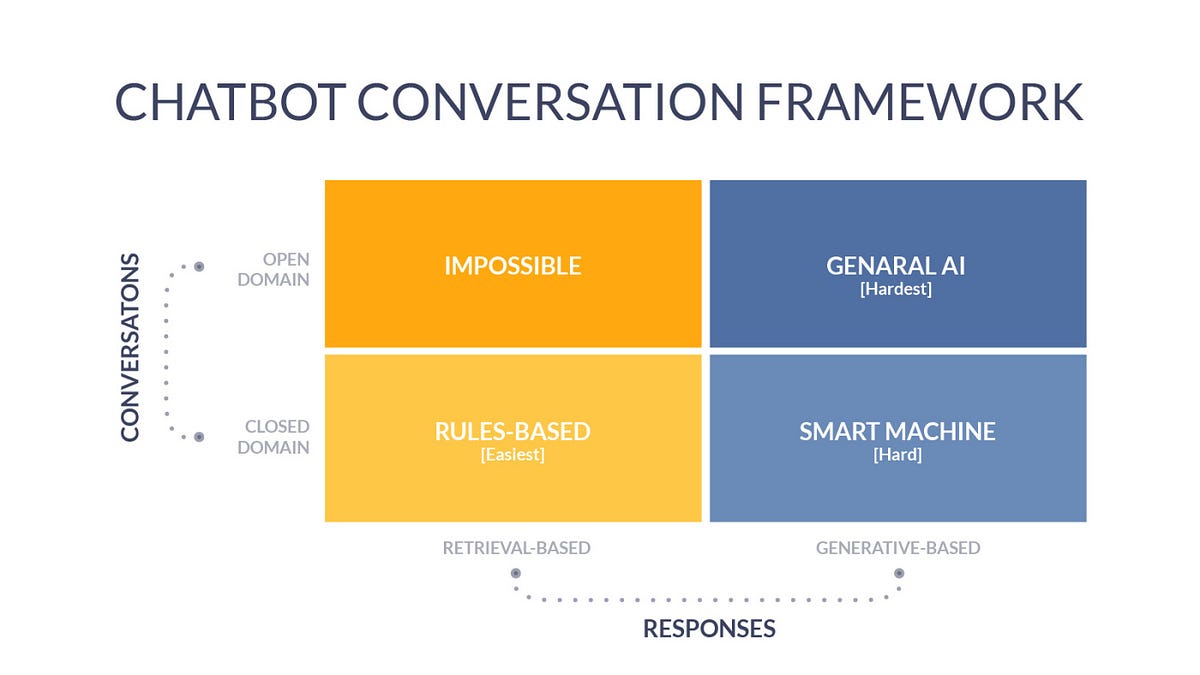 CHATBOT CONVERSATION FRAMEWORK

CONVERSATONS

OPEN DOMAIN

CLOSED DOMAIN

IMPOSSIBLE

GENARAL AI
[Hardest]

RULES-BASED
[Easiest]

SMART MACHINE
[Hard]

RETRIEVAL-BASED

GENERATIVE-BASED

RESPONSES